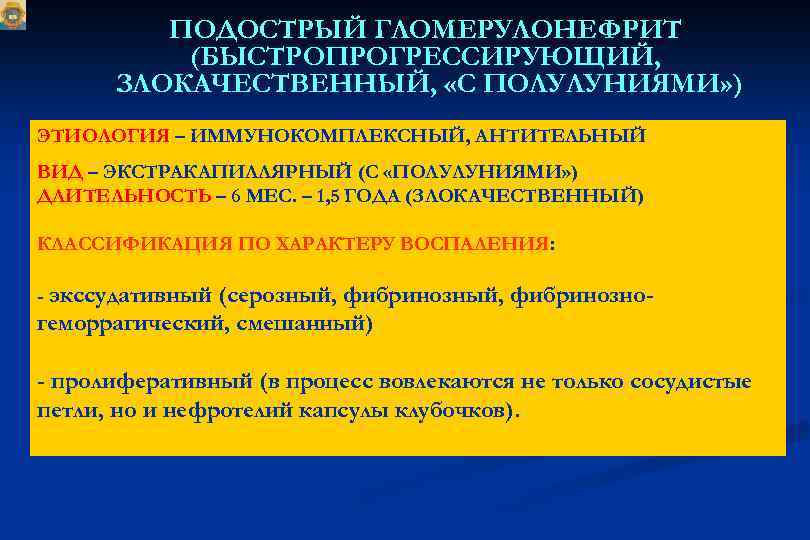 ПОДОСТРЫЙ ГЛОМЕРУЛОНЕФРИТ (БЫСТРОПРОГРЕССИРУЮЩИЙ, ЗЛОКАЧЕСТВЕННЫЙ, «С ПОЛУЛУНИЯМИ»)

ЭТИОЛОГИЯ – ИММУНОКОМПЛЕКСНЫЙ, АНТИТЕЛЬНЫЙ

ВИД – ЭКСТРАКАПИЛЛЯРНЫЙ (С «ПОЛУЛУНИЯМИ»)
ДЛИТЕЛЬНОСТЬ – 6 МЕС. – 1,5 ГОДА (ЗЛОКАЧЕСТВЕННЫЙ)

КЛАССИФИКАЦИЯ ПО ХАРАКТЕРУ ВОСПАЛЕНИЯ:

- экссудативный (серозный, фибринозный, фибринозно-геморрагический, смешанный)

- пролиферативный (в процесс вовлекаются не только сосудистые петли, но и нефротелий капсулы клубочков).